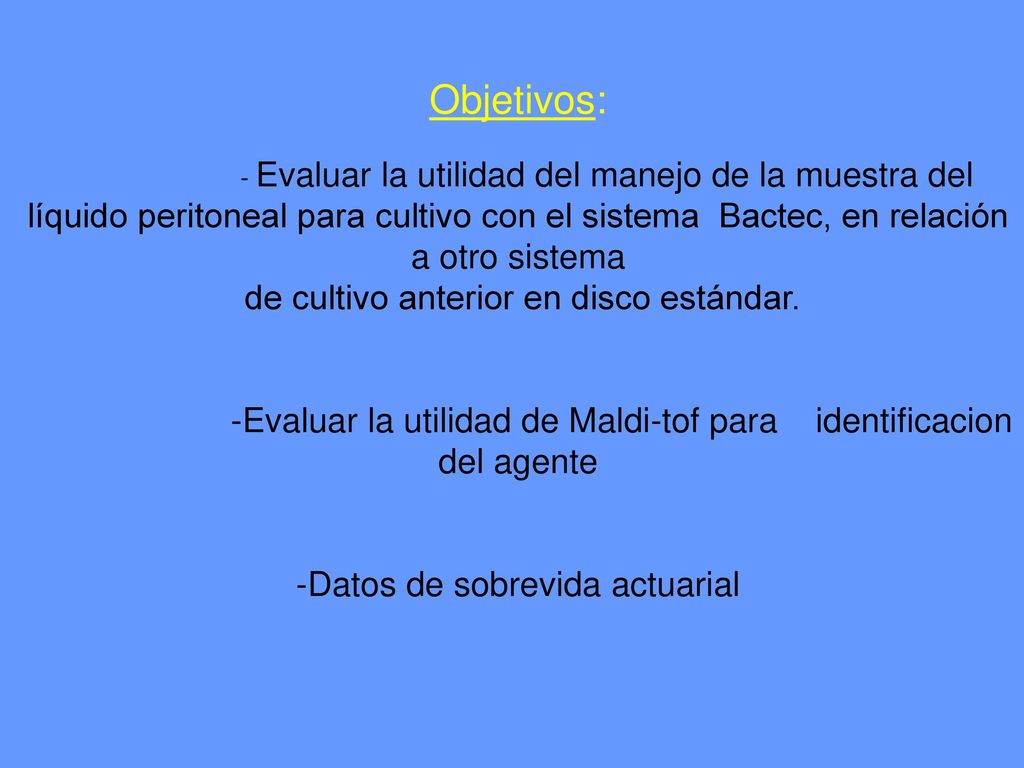 Objetivos:

- Evaluar la utilidad del manejo de la muestra del líquido peritoneal para cultivo con el sistema Bactec, en relación a otro sistema de cultivo anterior en disco estándar.

-Evaluar la utilidad de Maldi-tof para identificacion del agente

-Datos de sobrevida actuarial